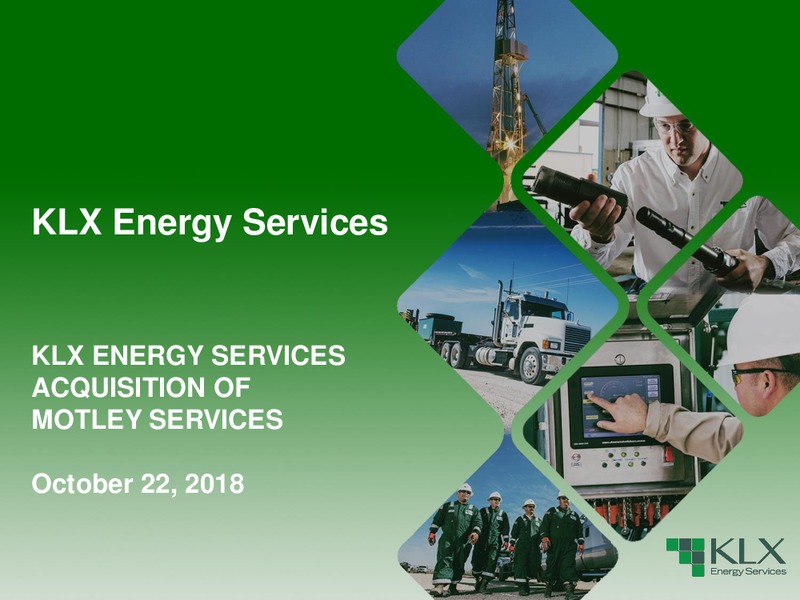 KLX Energy Services

KLX ENERGY SERVICES ACQUISITION OF MOTLEY SERVICES

October 22, 2018

KLX Energy Services